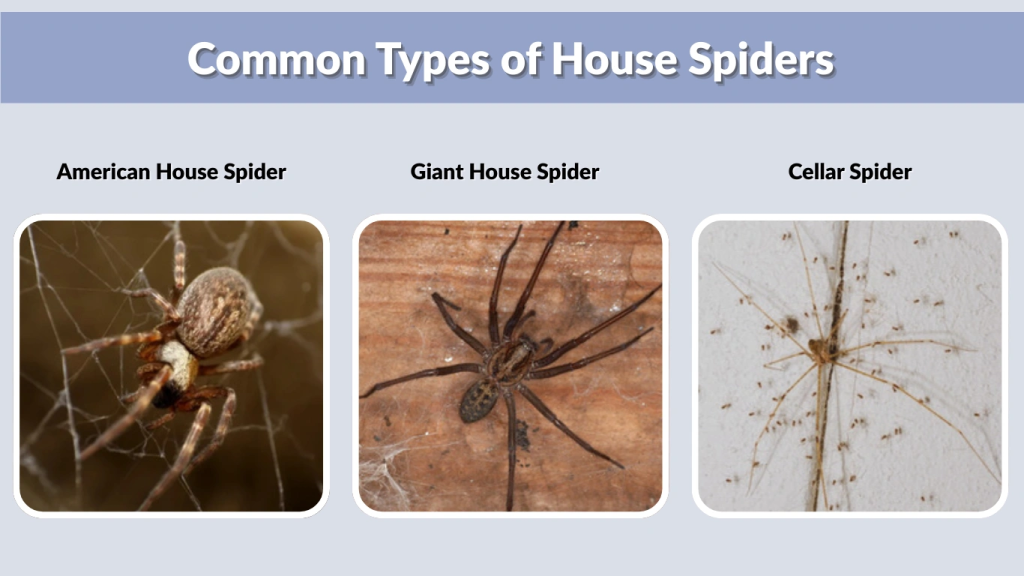 Common Types of House Spiders

American House Spider

Giant House Spider

Cellar Spider